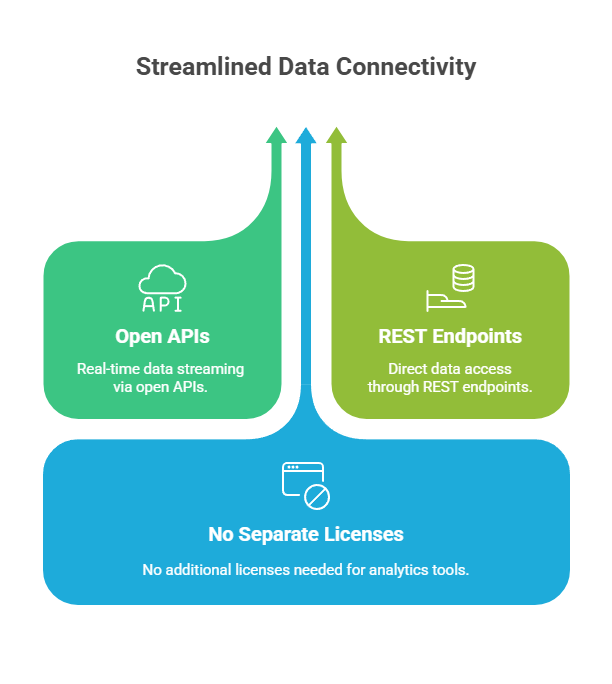 Streamlined Data Connectivity

API

Open APIs

Real-time data streaming via open APIs.

REST Endpoints

Direct data access through REST endpoints.

No Separate Licenses

No additional licenses needed for analytics tools.